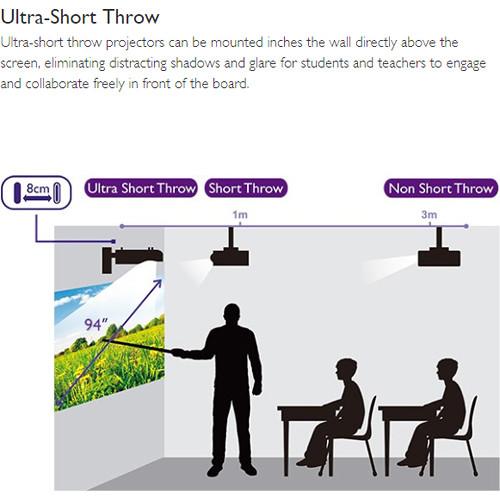 Ultra-Short Throw

Ultra-short throw projectors can be mounted inches the wall directly above the screen, eliminating distracting shadows and glare for students and teachers to engage and collaborate freely in front of the board.

8cm

Ultra Short Throw

Short Throw

Non Short Throw

1m

3m

94"